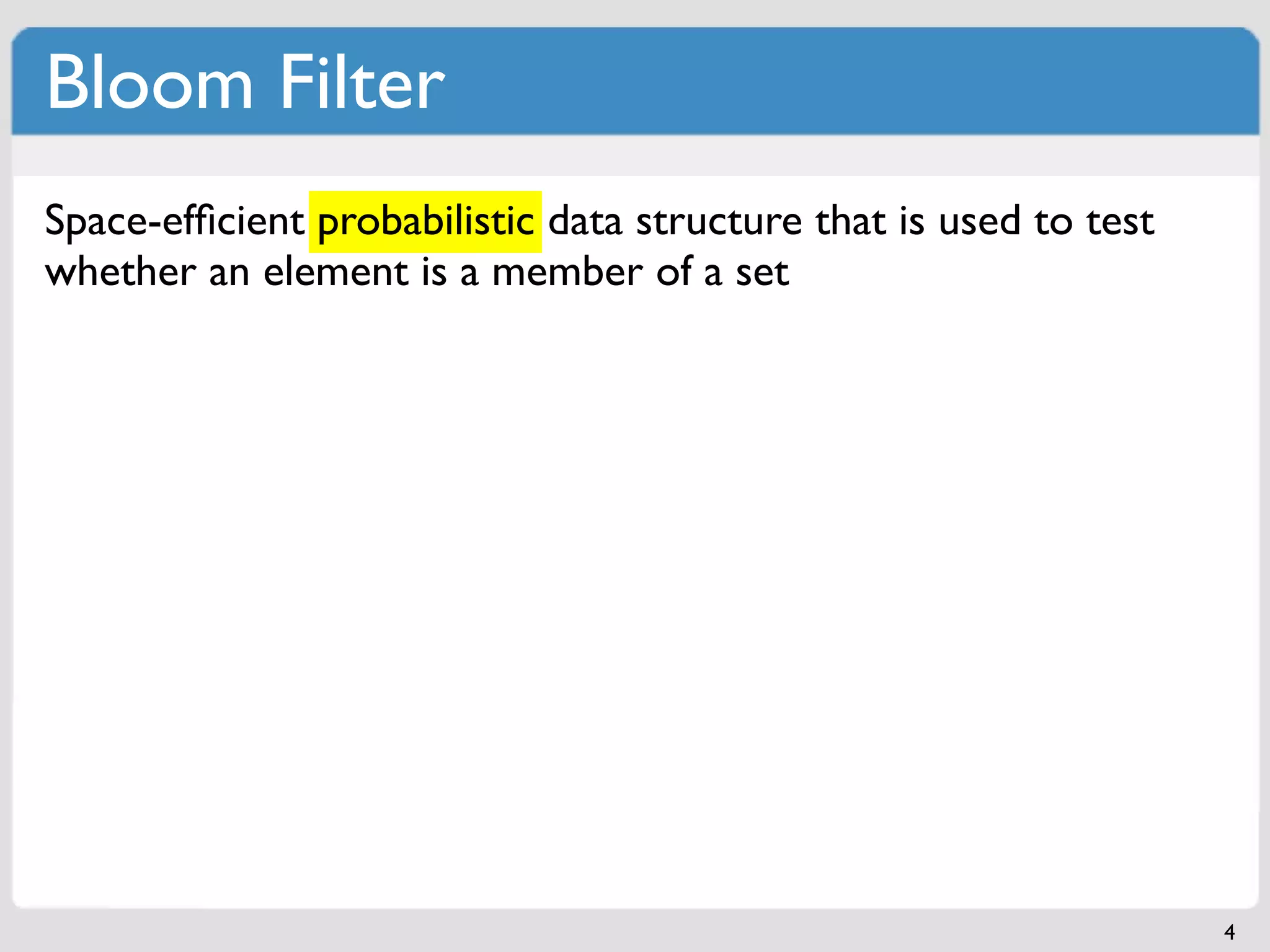 Bloom Filter

Space-efficient probabilistic data structure that is used to test whether an element is a member of a set

4